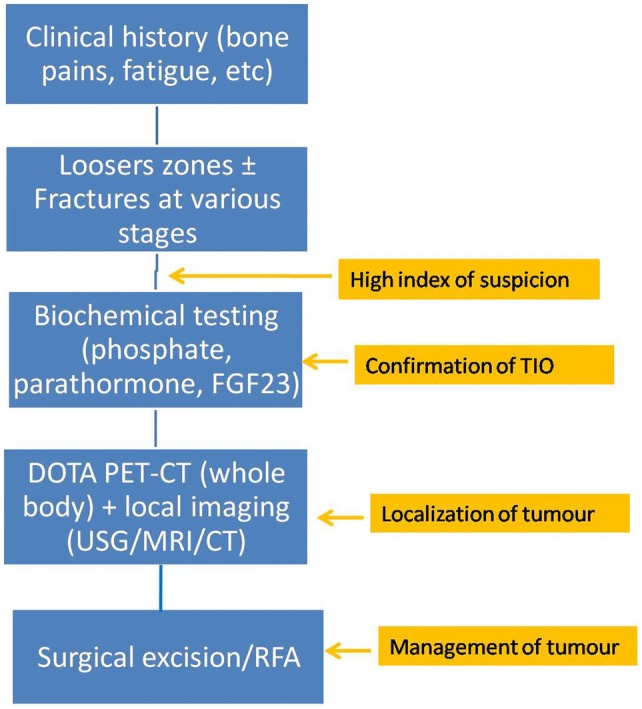 Clinical history (bone pains, fatigue, etc)

Loosers zones ± Fractures at various stages

High index of suspicion

Biochemical testing (phosphate, parathormone, FGF23)

Confirmation of TIO

DOTA PET-CT (whole body) + local imaging (USG/MRI/CT)

Localization of tumour

Surgical excision/RFA

Management of tumour